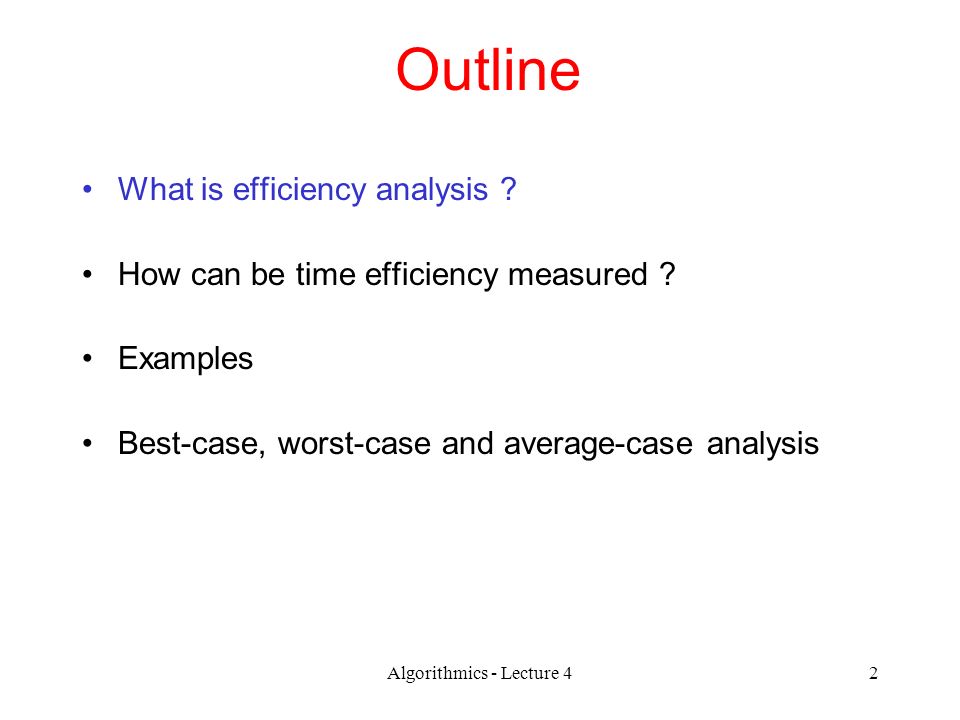 Outline

• What is efficiency analysis ?

• How can be time efficiency measured ?

• Examples

• Best-case, worst-case and average-case analysis

Algorithmics - Lecture 4

2